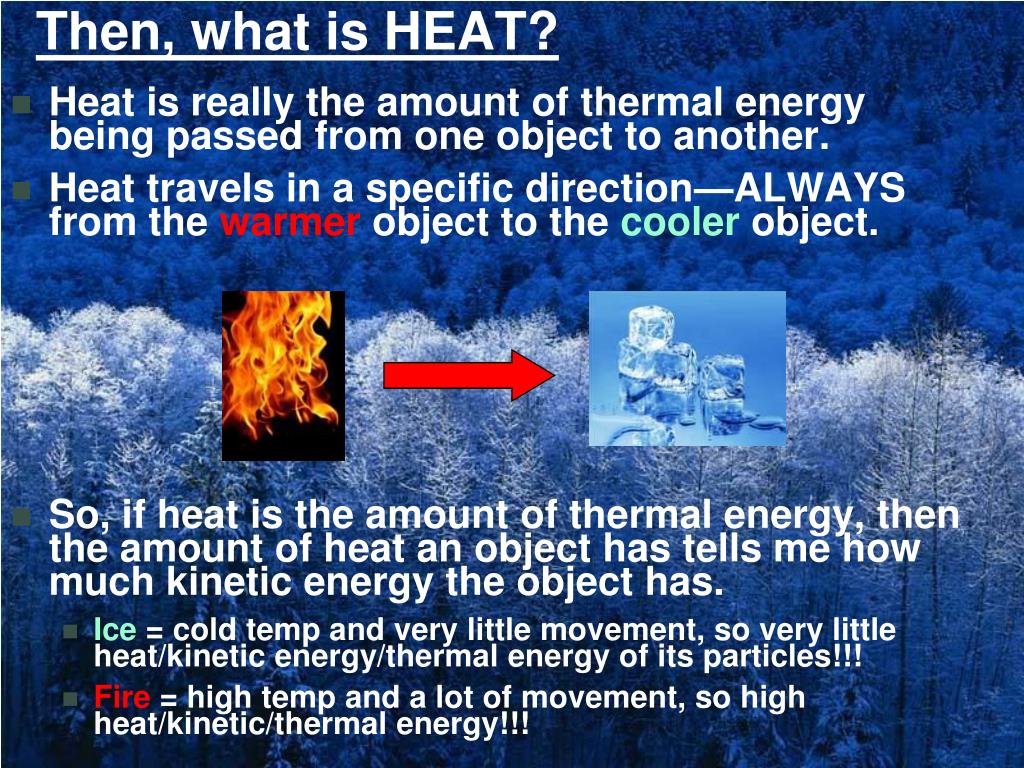 Then, what is HEAT?

Heat is really the amount of thermal energy being passed from one object to another.

Heat travels in a specific direction—ALWAYS from the warmer object to the cooler object.

So, if heat is the amount of thermal energy, then the amount of heat an object has tells me how much kinetic energy the object has.

Ice = cold temp and very little movement, so very little heat/kinetic energy/thermal energy of its particles!!!

Fire = high temp and a lot of movement, so high heat/kinetic/thermal energy!!!